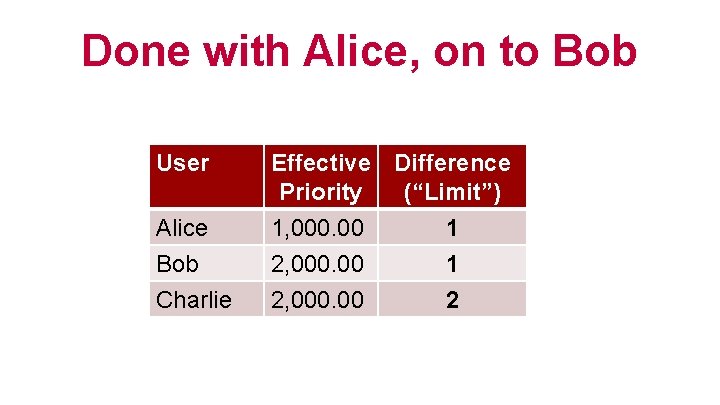 Done with Alice, on to Bob

| User | Effective Priority | Difference (“Limit”) |
|---|---|---|
| Alice | 1,000.00 | 1 |
| Bob | 2,000.00 | 1 |
| Charlie | 2,000.00 | 2 |